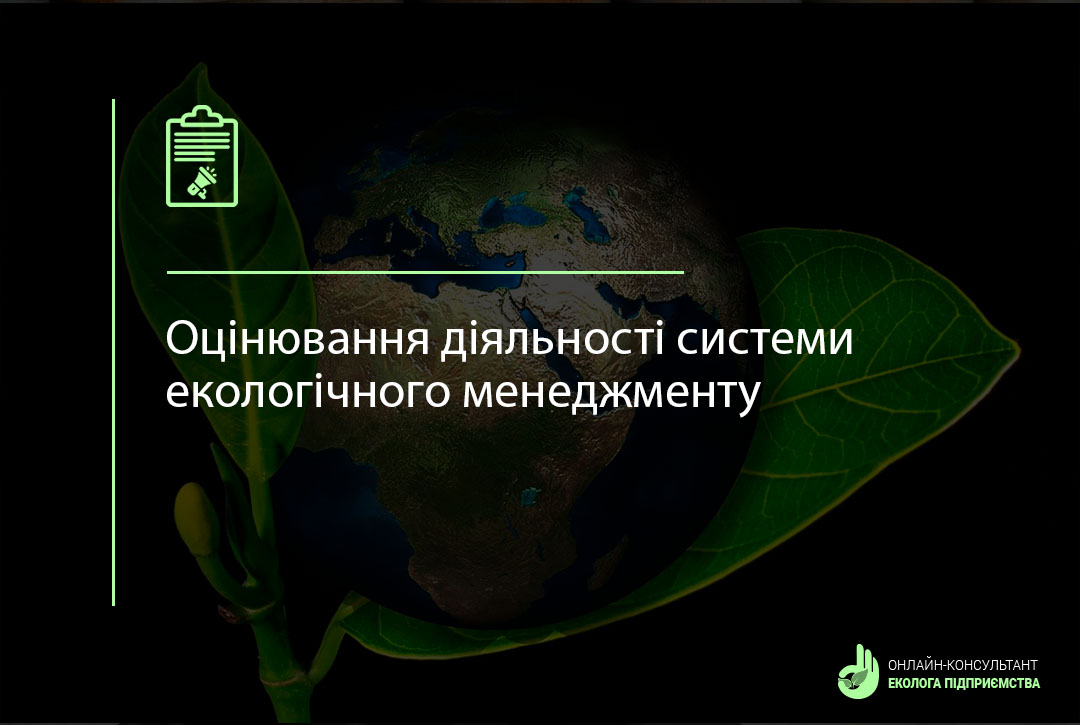 Оцінювання діяльності системи екологічного менеджменту

ОНЛАЙН-КОНСУЛЬТАНТ
ЕКОЛОГА ПІДПРИЄМСТВА